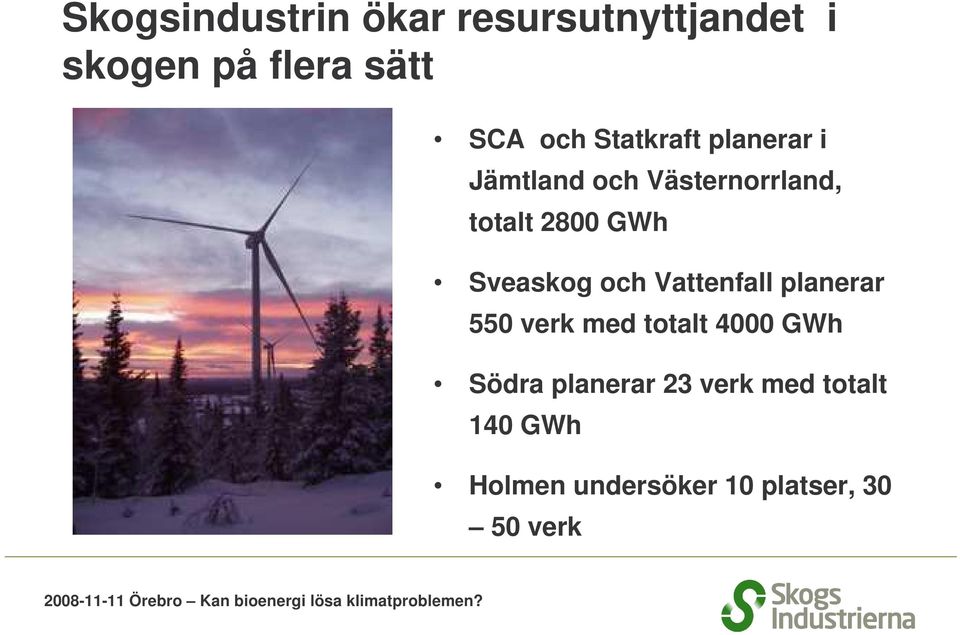 Skogsindustrin ökar resursutnyttjandet i skogen på flera sätt

• SCA och Statkraft planerar i Jämtland och Västernorrland, totalt 2800 GWh

• Sveaskog och Vattenfall planerar 550 verk med totalt 4000 GWh

• Södra planerar 23 verk med totalt 140 GWh

• Holmen undersöker 10 platser, 30 – 50 verk

2008-11-11 Örebro – Kan bioenergi lösa klimatproblemen?

Skogs Industrierna